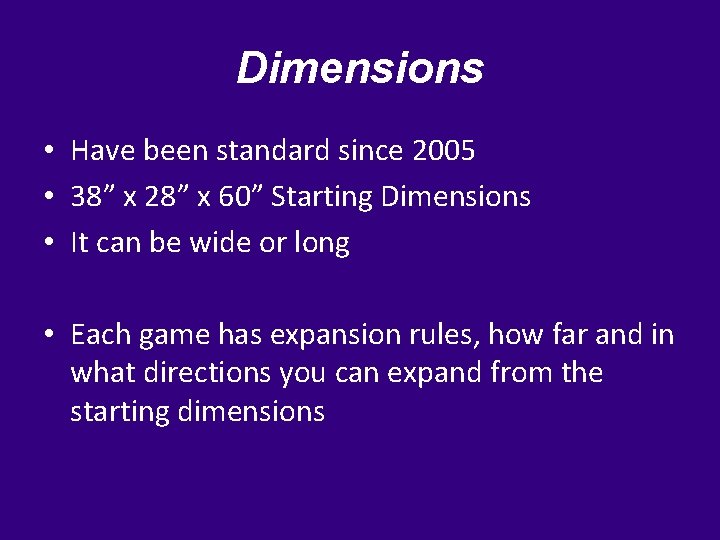 Dimensions

• Have been standard since 2005
• 38” x 28” x 60” Starting Dimensions
• It can be wide or long

• Each game has expansion rules, how far and in what directions you can expand from the starting dimensions